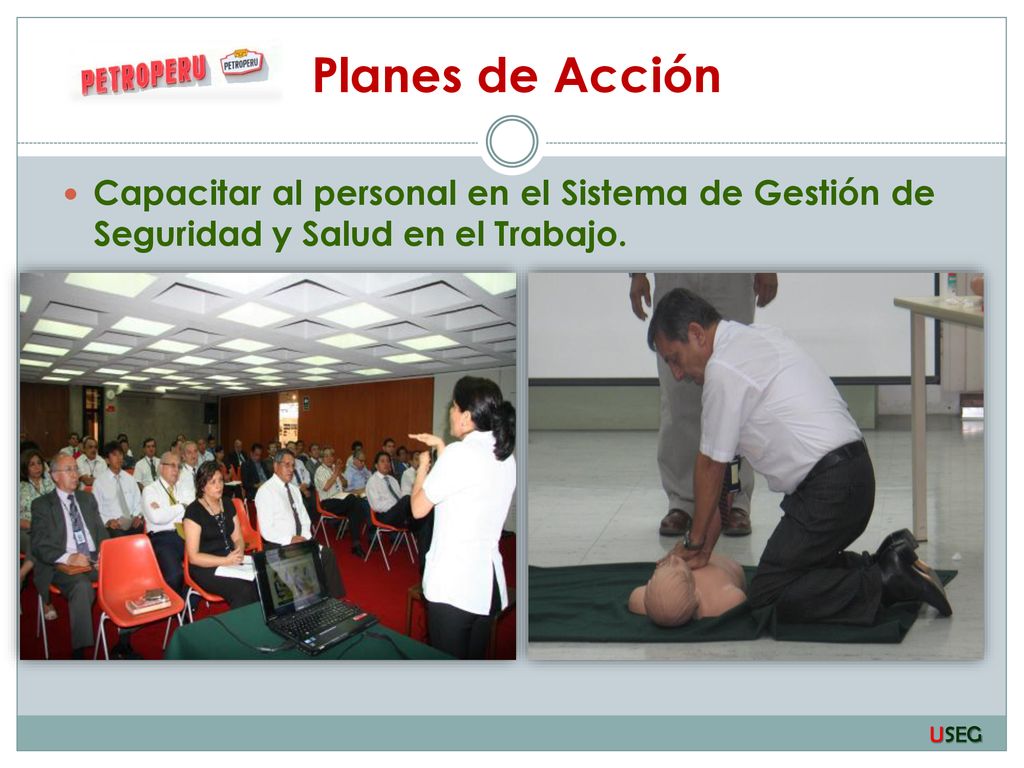 PETROPERU PETROPERU

Planes de Acción

Capacitar al personal en el Sistema de Gestión de Seguridad y Salud en el Trabajo.

USEG